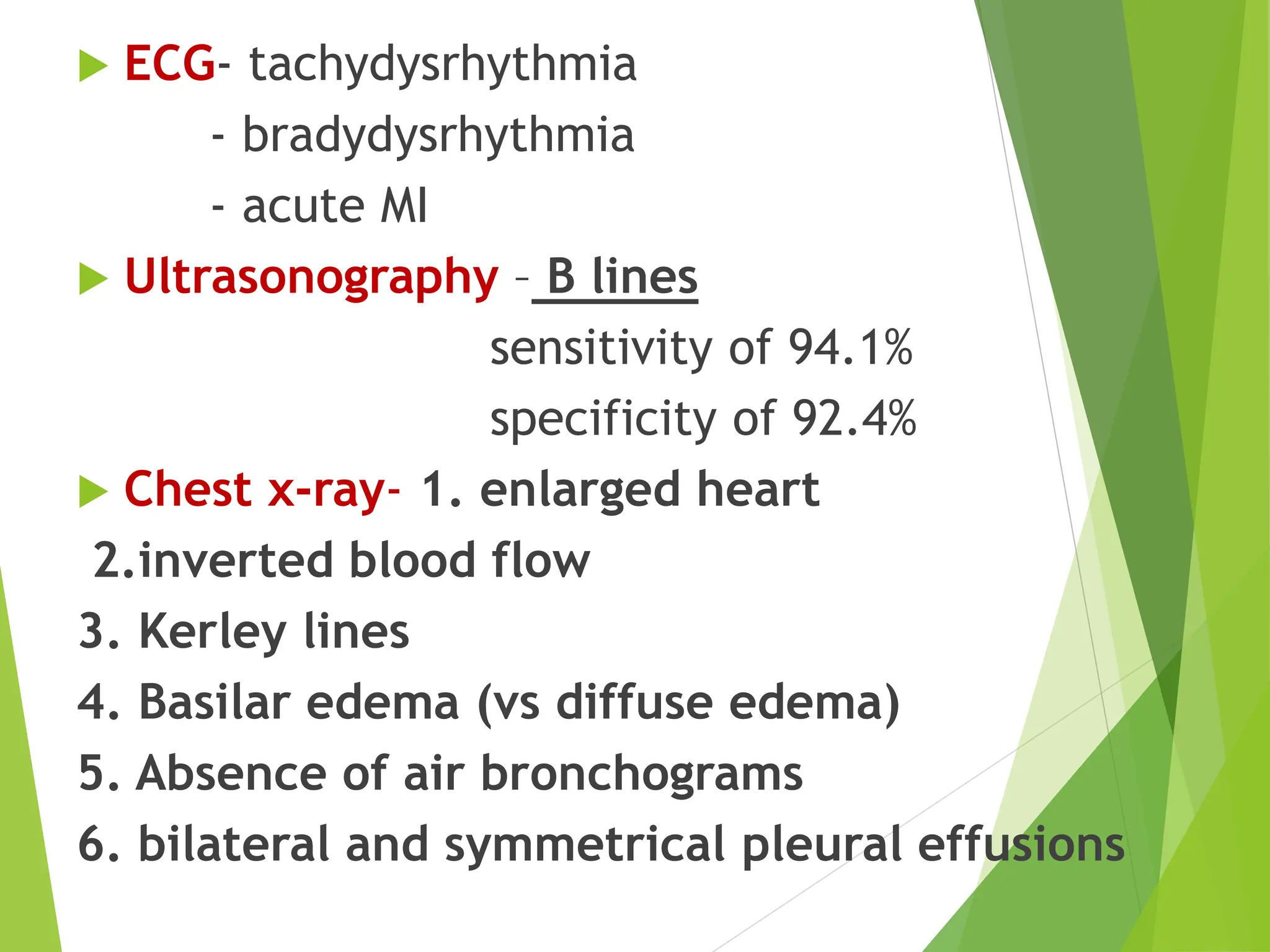 ECG- tachydysrhythmia

- bradydysrhythmia

- acute MI

Ultrasonography – B lines

sensitivity of 94.1%

specificity of 92.4%

Chest x-ray- 1. enlarged heart

2.inverted blood flow

3. Kerley lines

4. Basilar edema (vs diffuse edema)

5. Absence of air bronchograms

6. bilateral and symmetrical pleural effusions